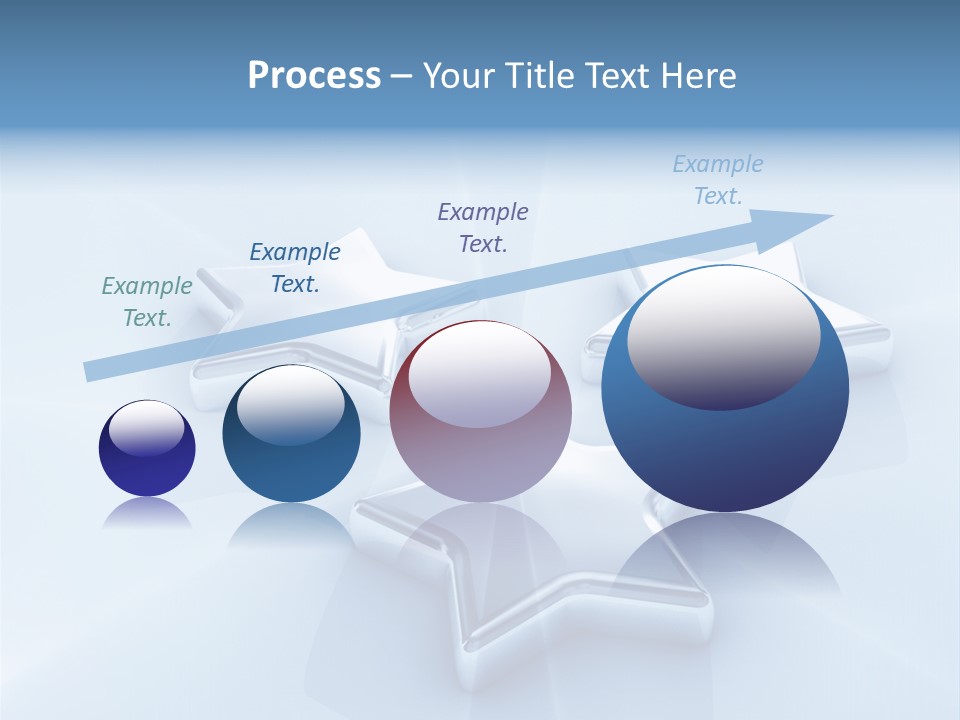 Process – Your Title Text Here

Example Text.

Example Text.

Example Text.

Example Text.